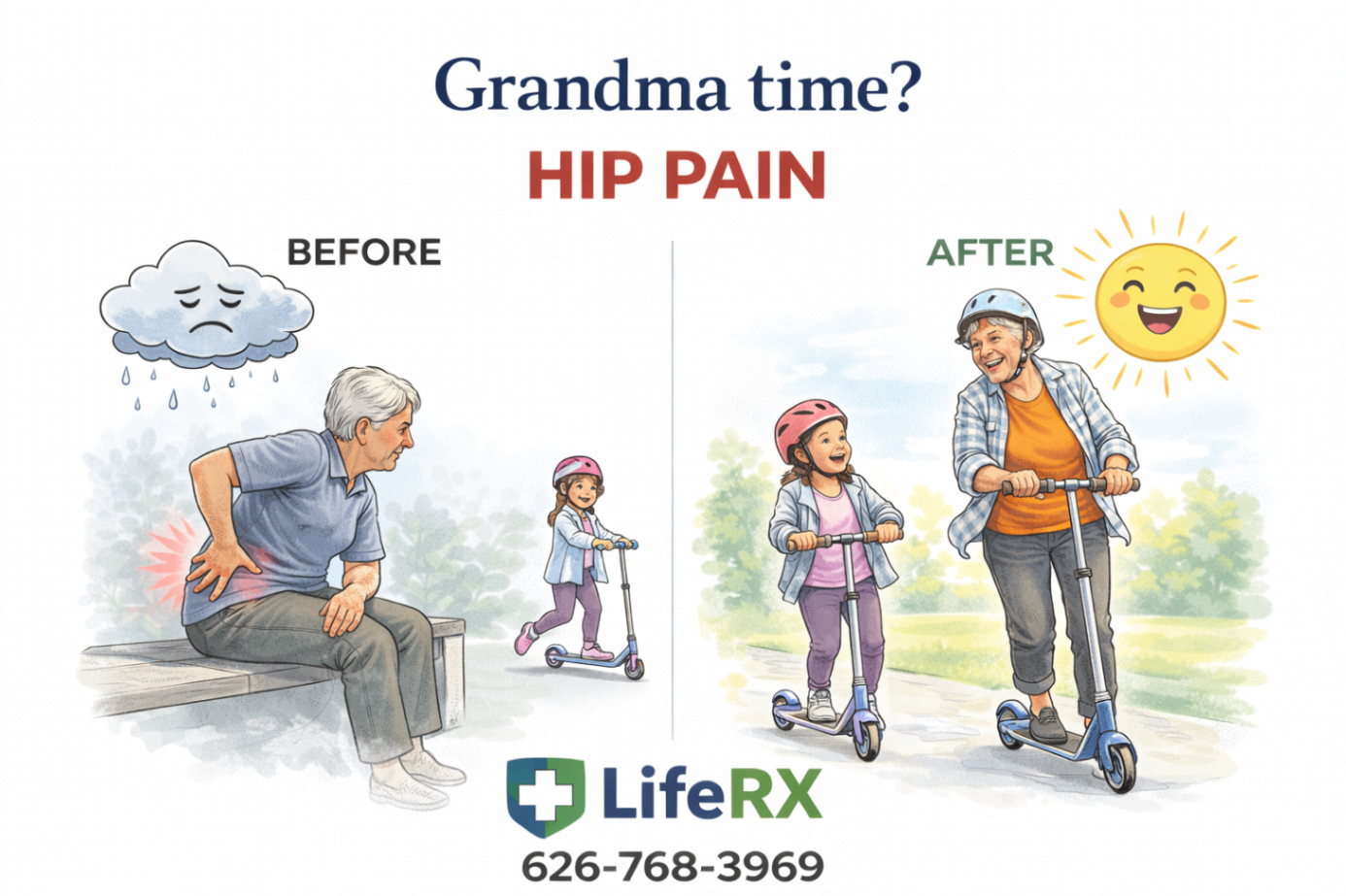 Grandma time?
HIP PAIN

BEFORE

AFTER

LifeRX
626-768-3969